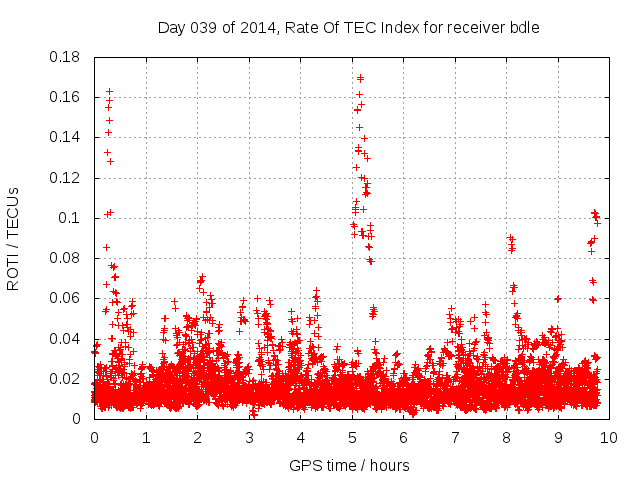 Day 039 of 2014, Rate Of TEC Index for receiver bdle

ROTI / TECUs

0.18
0.16
0.14
0.12
0.1
0.08
0.06
0.04
0.02
0

0 1 2 3 4 5 6 7 8 9 10

GPS time / hours